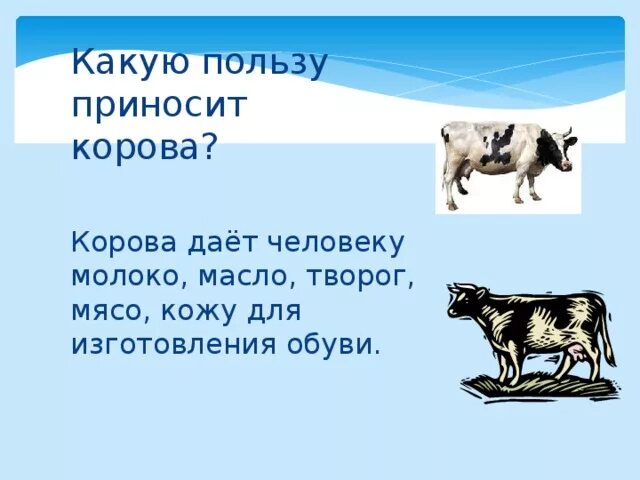 Какую пользу приносит корова?

Корова даёт человеку молоко, масло, творог, мясо, кожу для изготовления обуви.